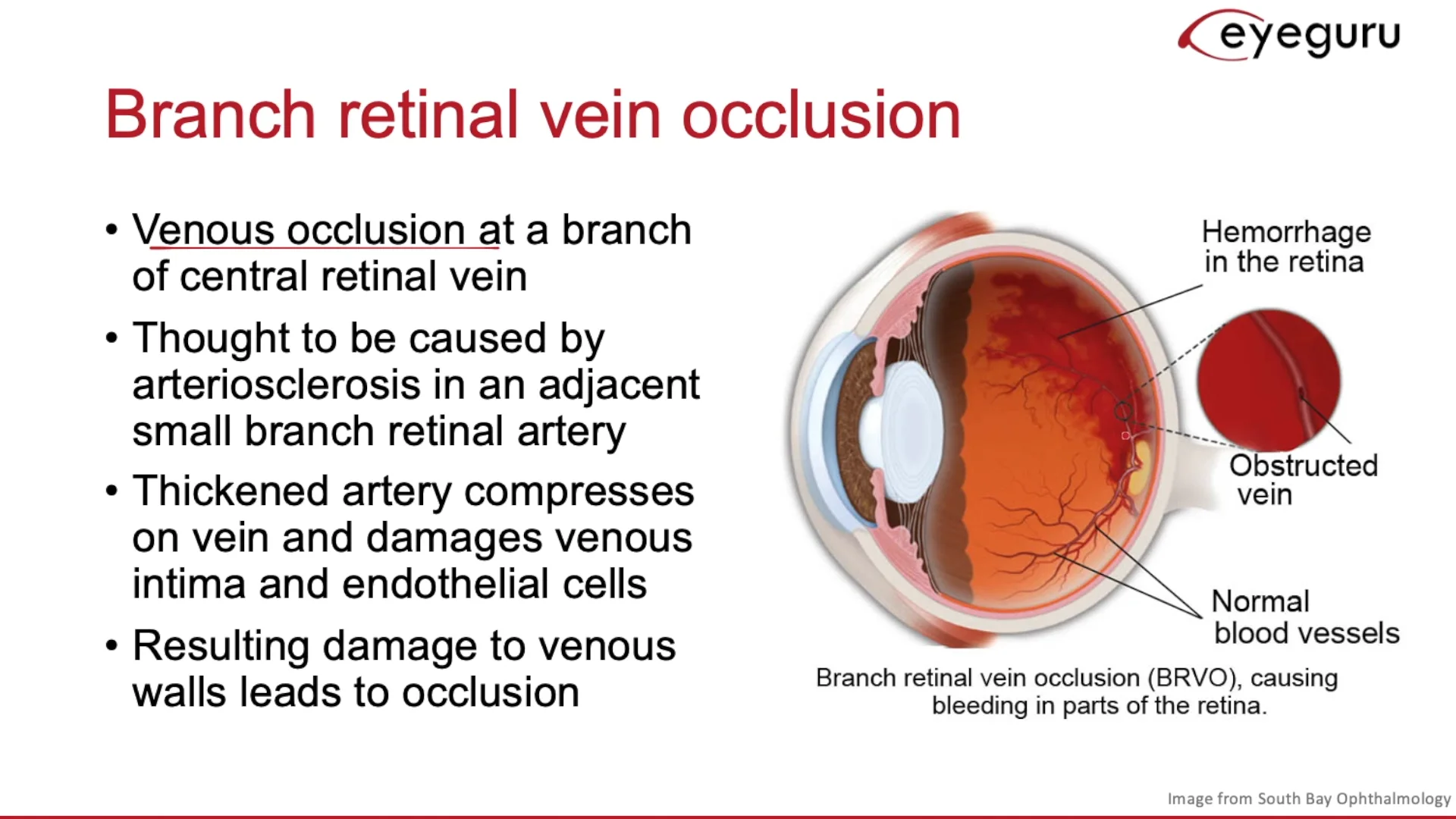 eyeguru

Branch retinal vein occlusion

• Venous occlusion at a branch of central retinal vein

• Thought to be caused by arteriosclerosis in an adjacent small branch retinal artery

• Thickened artery compresses on vein and damages venous intima and endothelial cells

• Resulting damage to venous walls leads to occlusion

Hemorrhage in the retina

Obstructed vein

Normal blood vessels

Branch retinal vein occlusion (BRVO), causing bleeding in parts of the retina.

Image from South Bay Ophthalmology